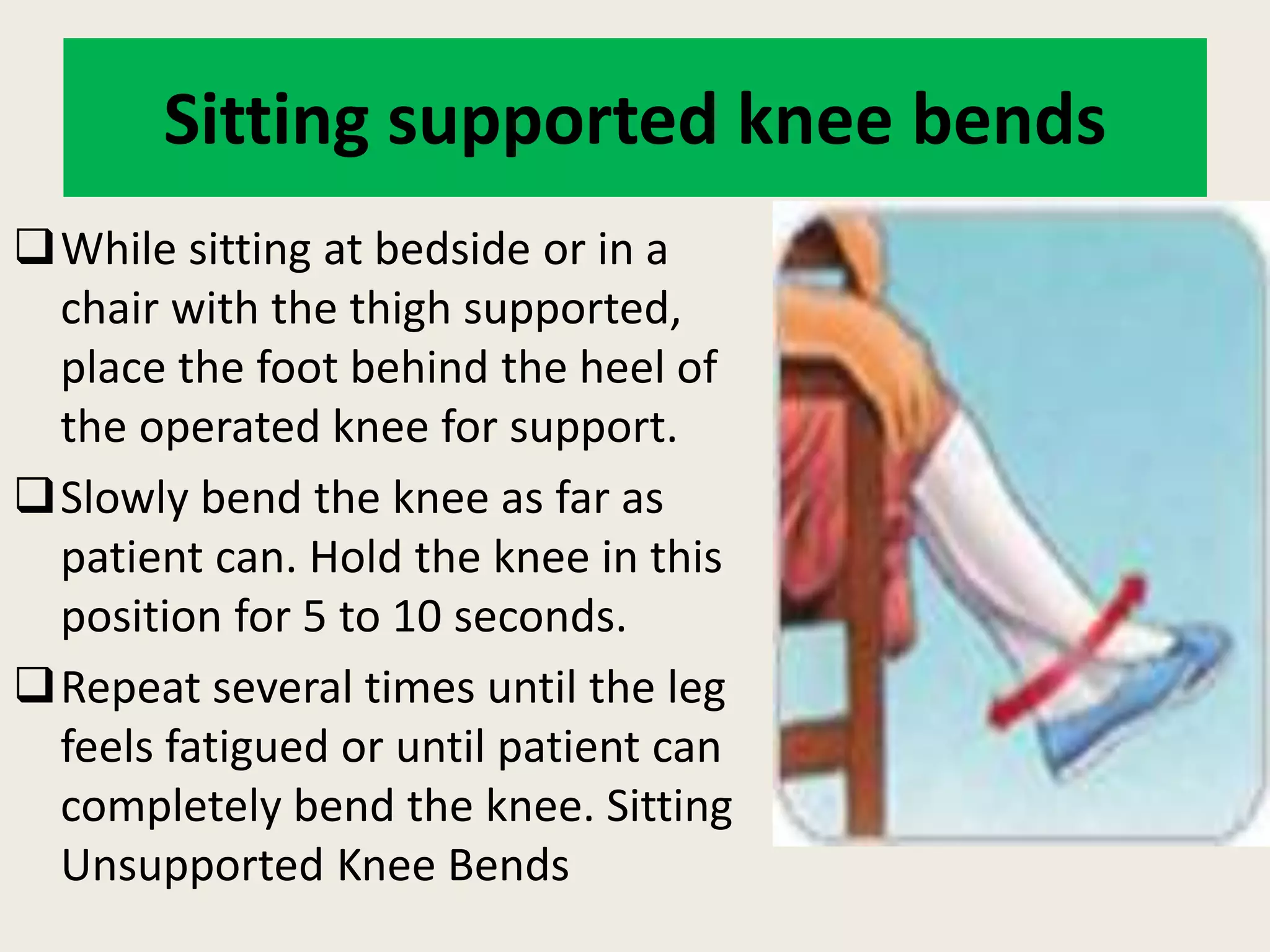 Sitting supported knee bends

❑ While sitting at bedside or in a chair with the thigh supported, place the foot behind the heel of the operated knee for support.

❑ Slowly bend the knee as far as patient can. Hold the knee in this position for 5 to 10 seconds.

❑ Repeat several times until the leg feels fatigued or until patient can completely bend the knee. Sitting Unsupported Knee Bends